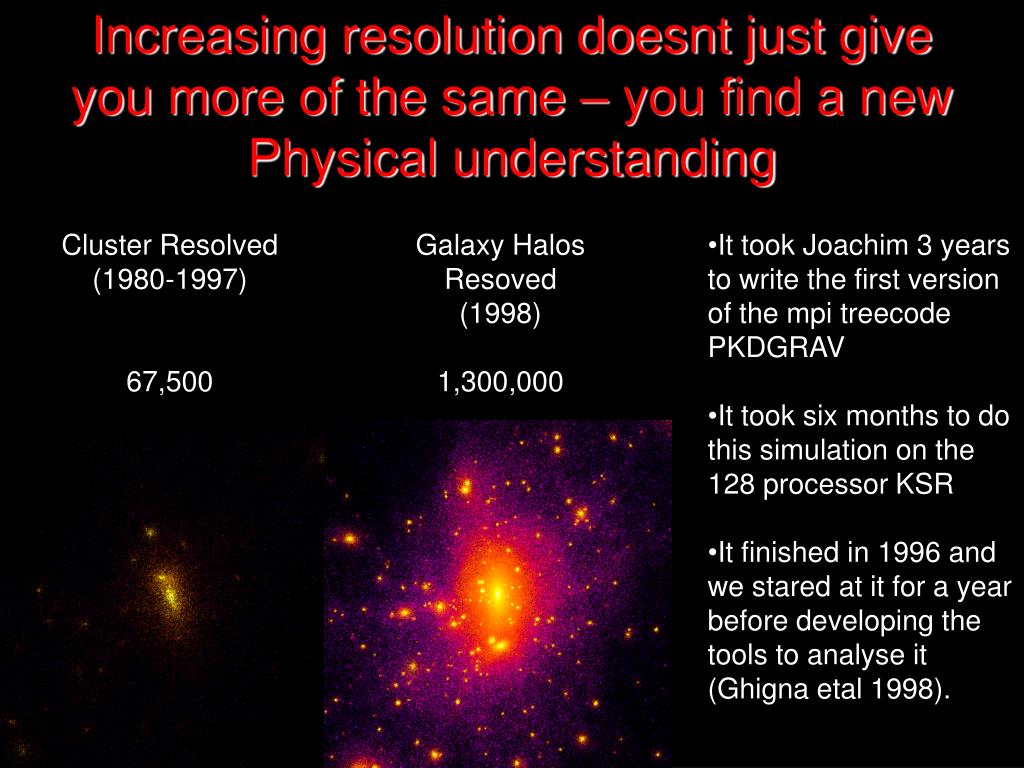 Increasing resolution doesnt just give you more of the same – you find a new Physical understanding

Cluster Resolved
(1980-1997)

67,500

Galaxy Halos
Resoved
(1998)

1,300,000

•It took Joachim 3 years to write the first version of the mpi treecode PKDGRAV

•It took six months to do this simulation on the 128 processor KSR

•It finished in 1996 and we stared at it for a year before developing the tools to analyse it (Ghigna etal 1998).